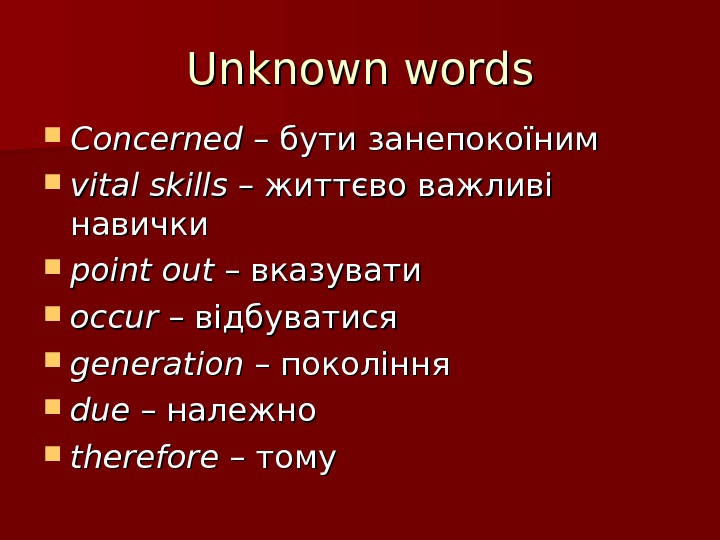 Unknown words

- Concerned – бути занепокоїним
- vital skills – життєво важливі навички
- point out – вказувати
- occur – відбуватися
- generation – покоління
- due – належно
- therefore – тому